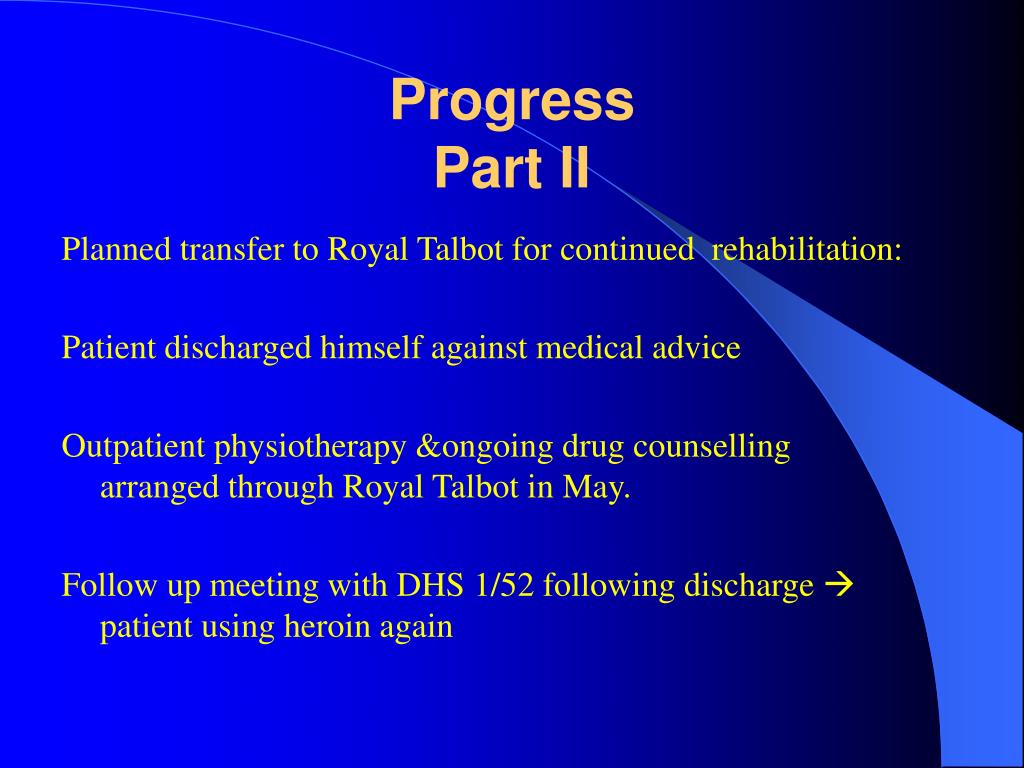 Progress
Part II

Planned transfer to Royal Talbot for continued rehabilitation:

Patient discharged himself against medical advice

Outpatient physiotherapy &ongoing drug counselling arranged through Royal Talbot in May.

Follow up meeting with DHS 1/52 following discharge → patient using heroin again